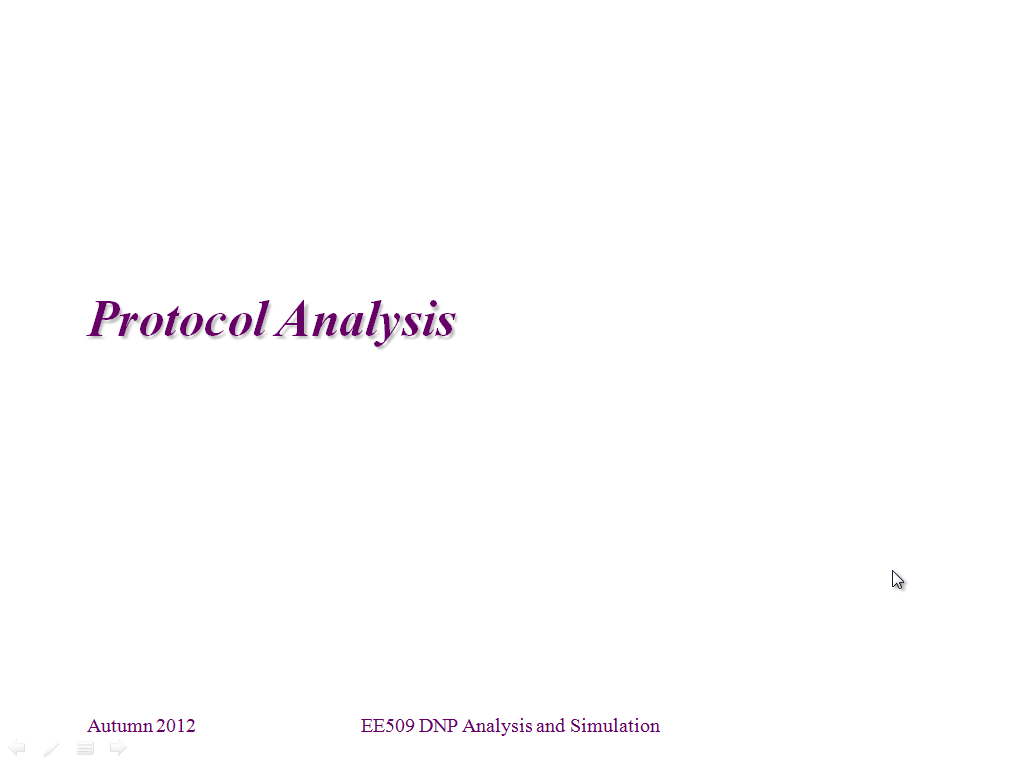 Protocol Analysis

Autumn 2012

EE509 DNP Analysis and Simulation